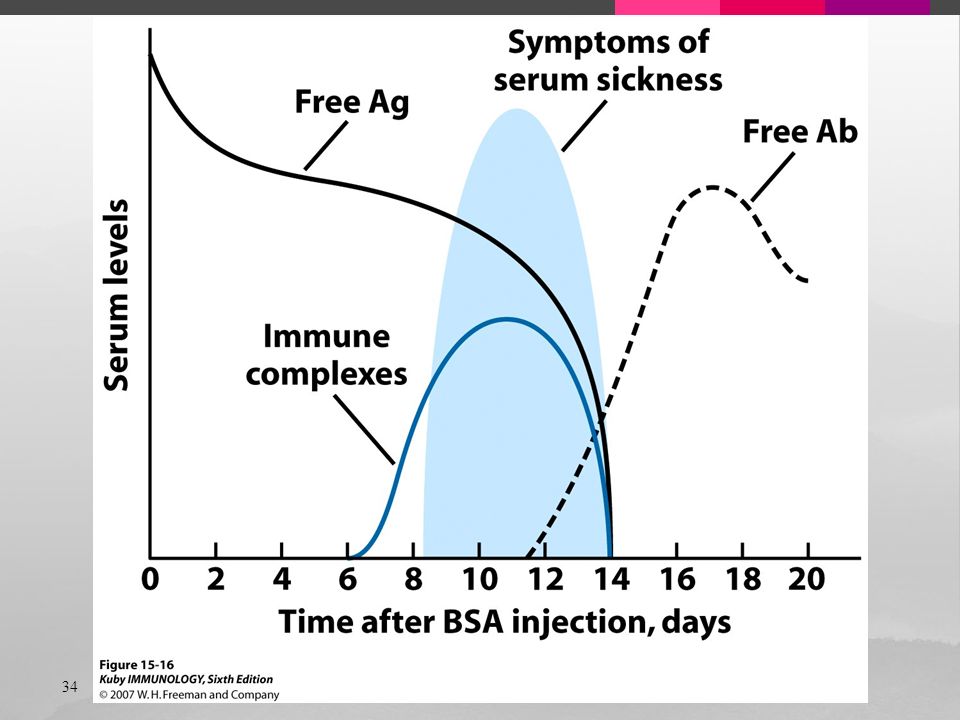 Symptoms of serum sickness

Free Ag

Free Ab

Serum levels

Immune complexes

0 2 4 6 8 10 12 14 16 18 20

Time after BSA injection, days

Figure 15-16
Kuby IMMUNOLOGY, Sixth Edition
© 2007 W.H.Freeman and Company

34